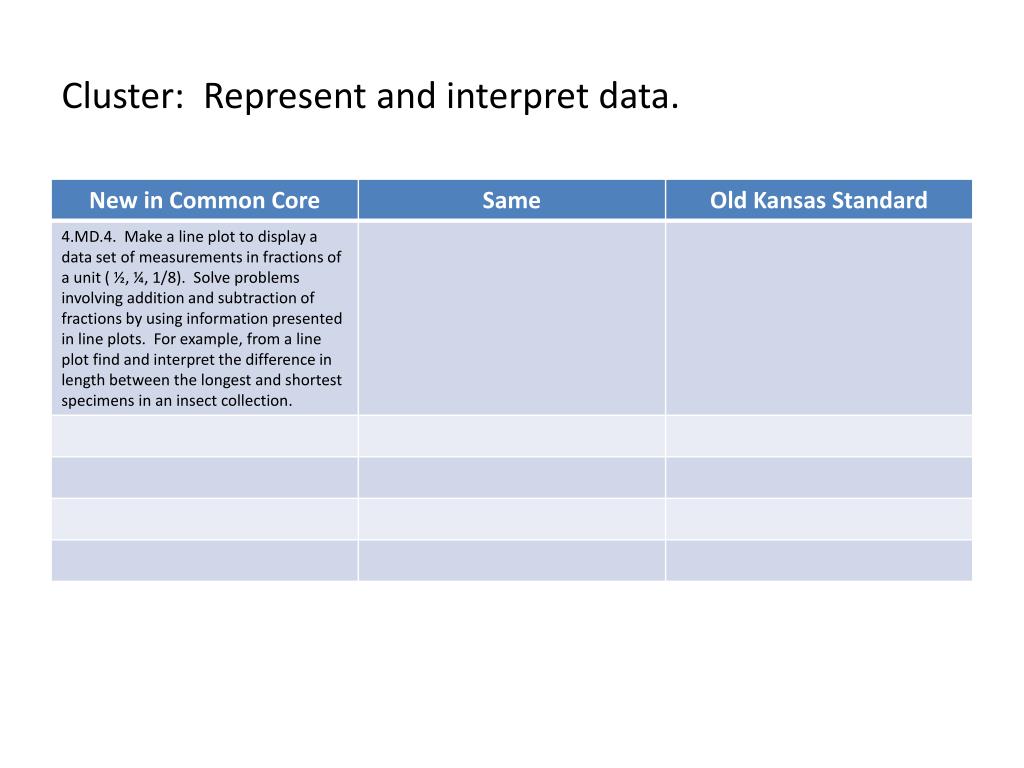 Cluster: Represent and interpret data.

| New in Common Core | Same | Old Kansas Standard |
|---|---|---|
| 4.MD.4. Make a line plot to display a data set of measurements in fractions of a unit ( ½, ¼, 1/8). Solve problems involving addition and subtraction of fractions by using information presented in line plots. For example, from a line plot find and interpret the difference in length between the longest and shortest specimens in an insect collection. | | |
| | | |
| | | |
| | | |
| | | |